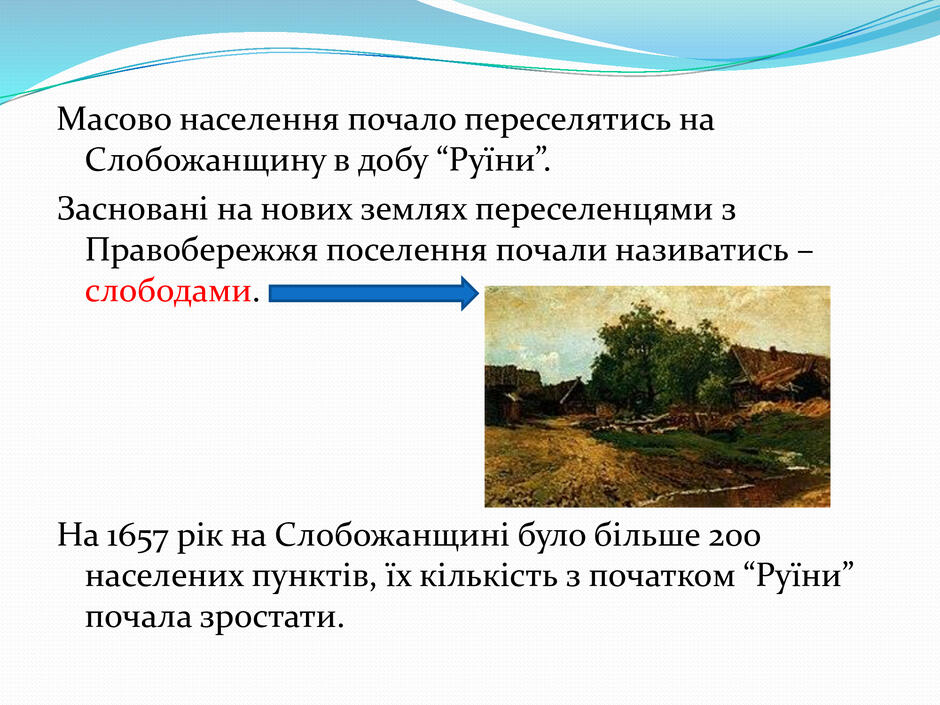 Масово населення почало переселятись на Слобожанщину в добу “Руїни”.

Засновані на нових землях переселенцями з Правобережжя поселення почали називатись – слободами.

На 1657 рік на Слобожанщині було більше 200 населених пунктів, їх кількість з початком “Руїни” почала зростати.